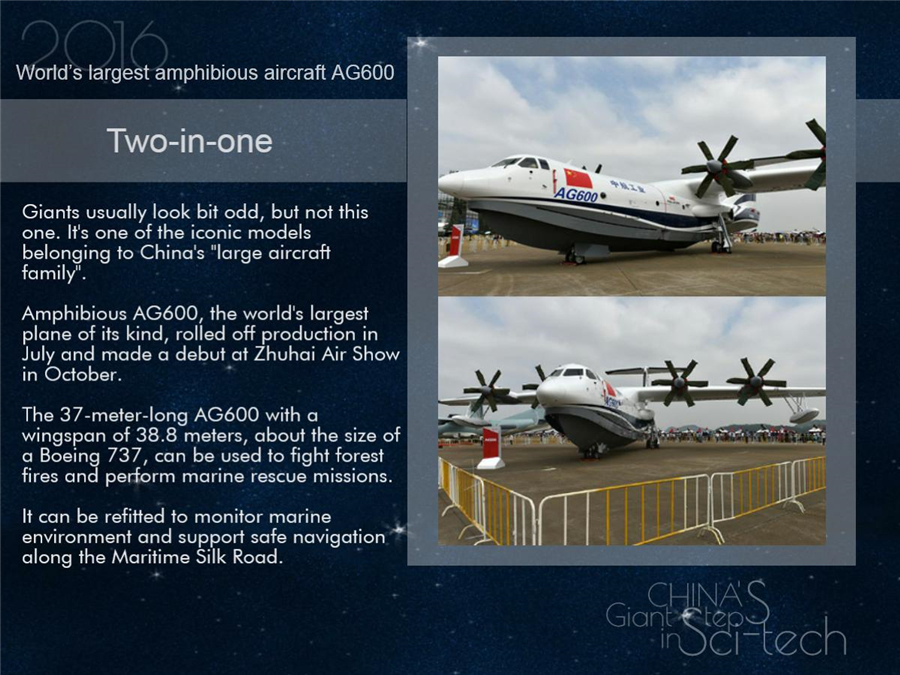 2016
World's largest amphibious aircraft AG600

Two-in-one

Giants usually look bit odd, but not this one. It's one of the iconic models belonging to China's "large aircraft family".

Amphibious AG600, the world's largest plane of its kind, rolled off production in July and made a debut at Zhuhai Air Show in October.

The 37-meter-long AG600 with a wingspan of 38.8 meters, about the size of a Boeing 737, can be used to fight forest fires and perform marine rescue missions.

It can be refitted to monitor marine environment and support safe navigation along the Maritime Silk Road.

AG600
中航工业

CHINA'S Giant Steps in Sci-tech